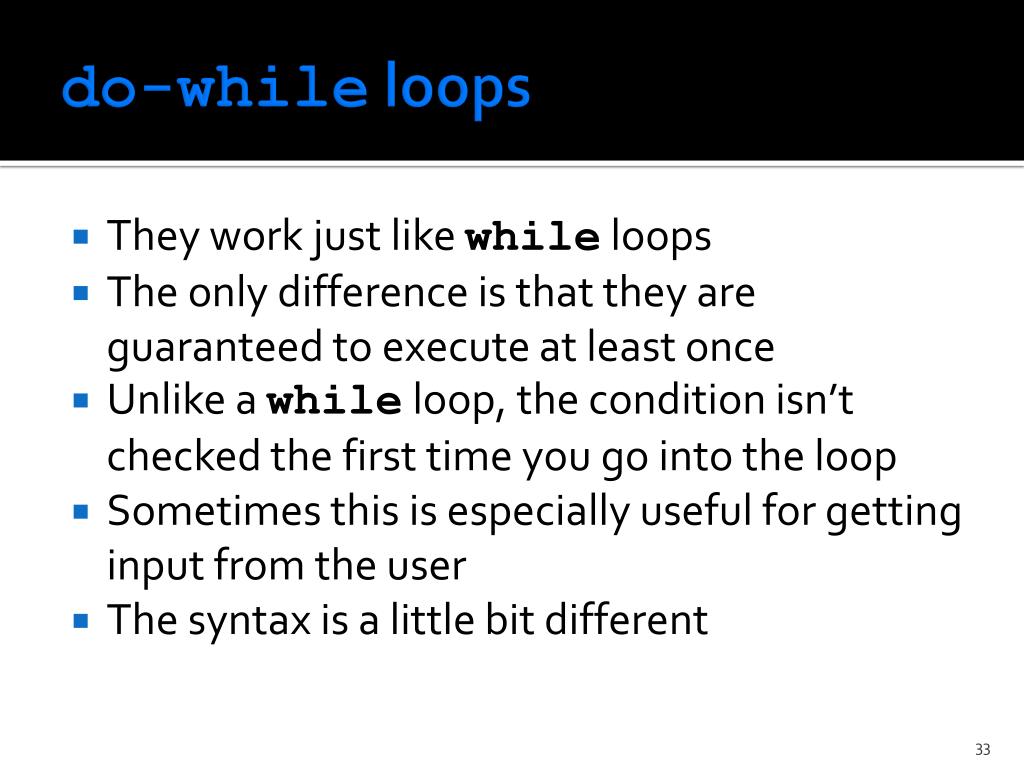 do-while loops

▪ They work just like while loops
▪ The only difference is that they are guaranteed to execute at least once
▪ Unlike a while loop, the condition isn’t checked the first time you go into the loop
▪ Sometimes this is especially useful for getting input from the user
▪ The syntax is a little bit different

33